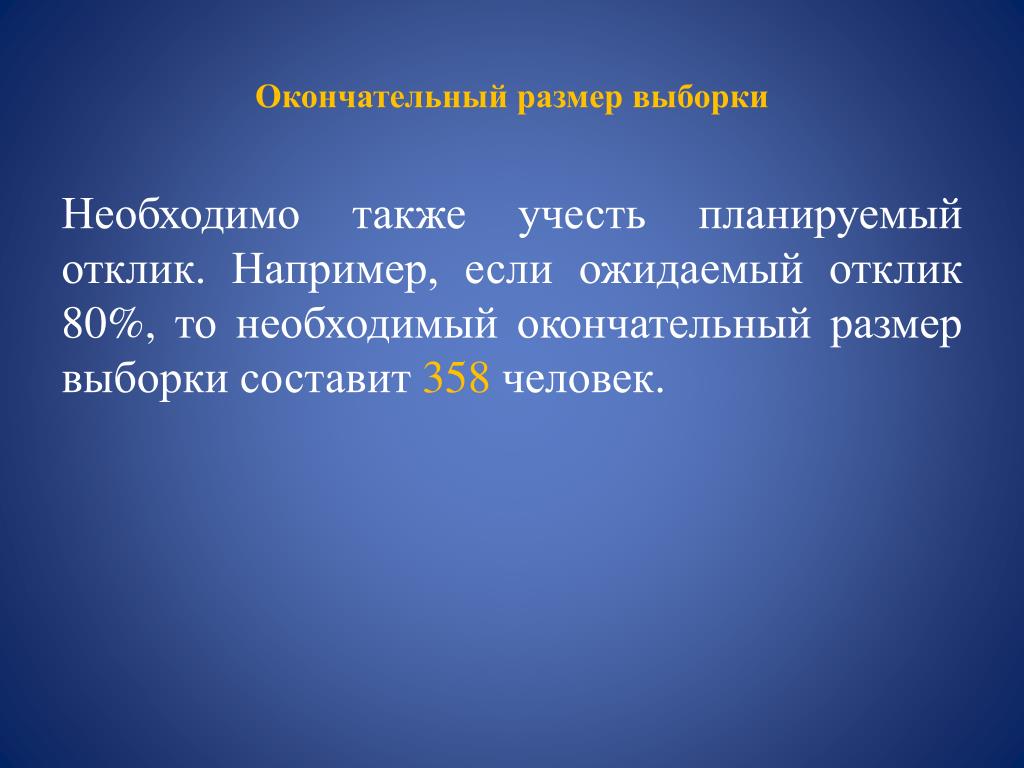 Окончательный размер выборки

Необходимо также учесть планируемый отклик. Например, если ожидаемый отклик 80%, то необходимый окончательный размер выборки составит 358 человек.